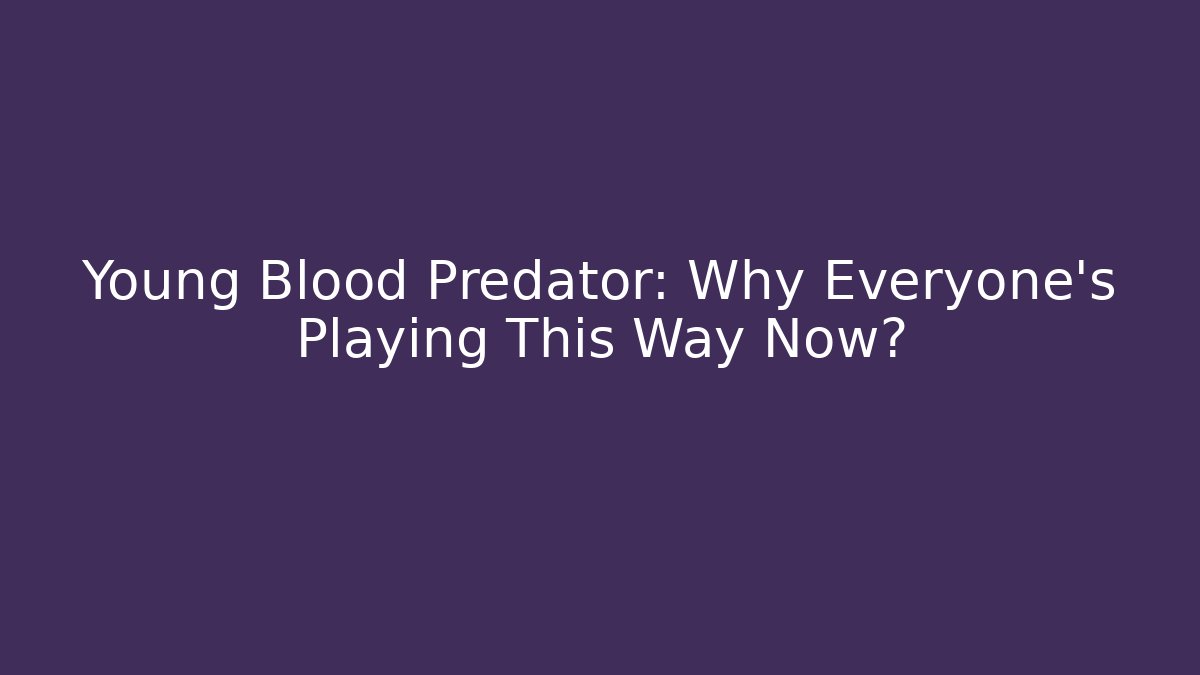 Young Blood Predator: Why Everyone's Playing This Way Now?